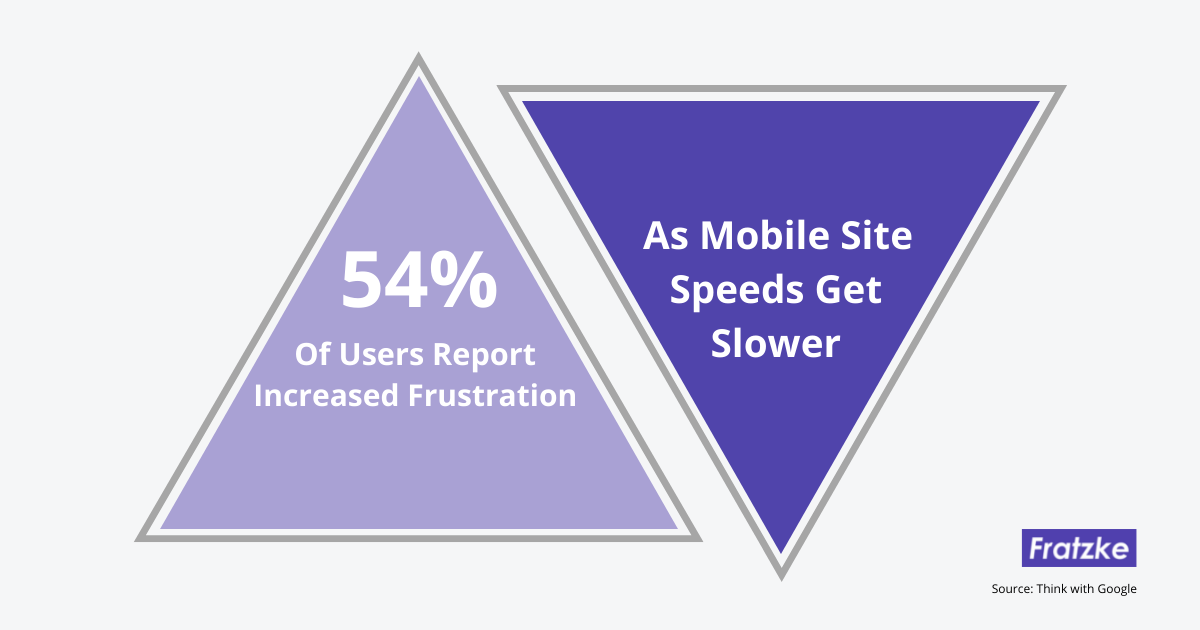 54%
Of Users Report Increased Frustration

As Mobile Site Speeds Get Slower

Fratzke

Source: Think with Google